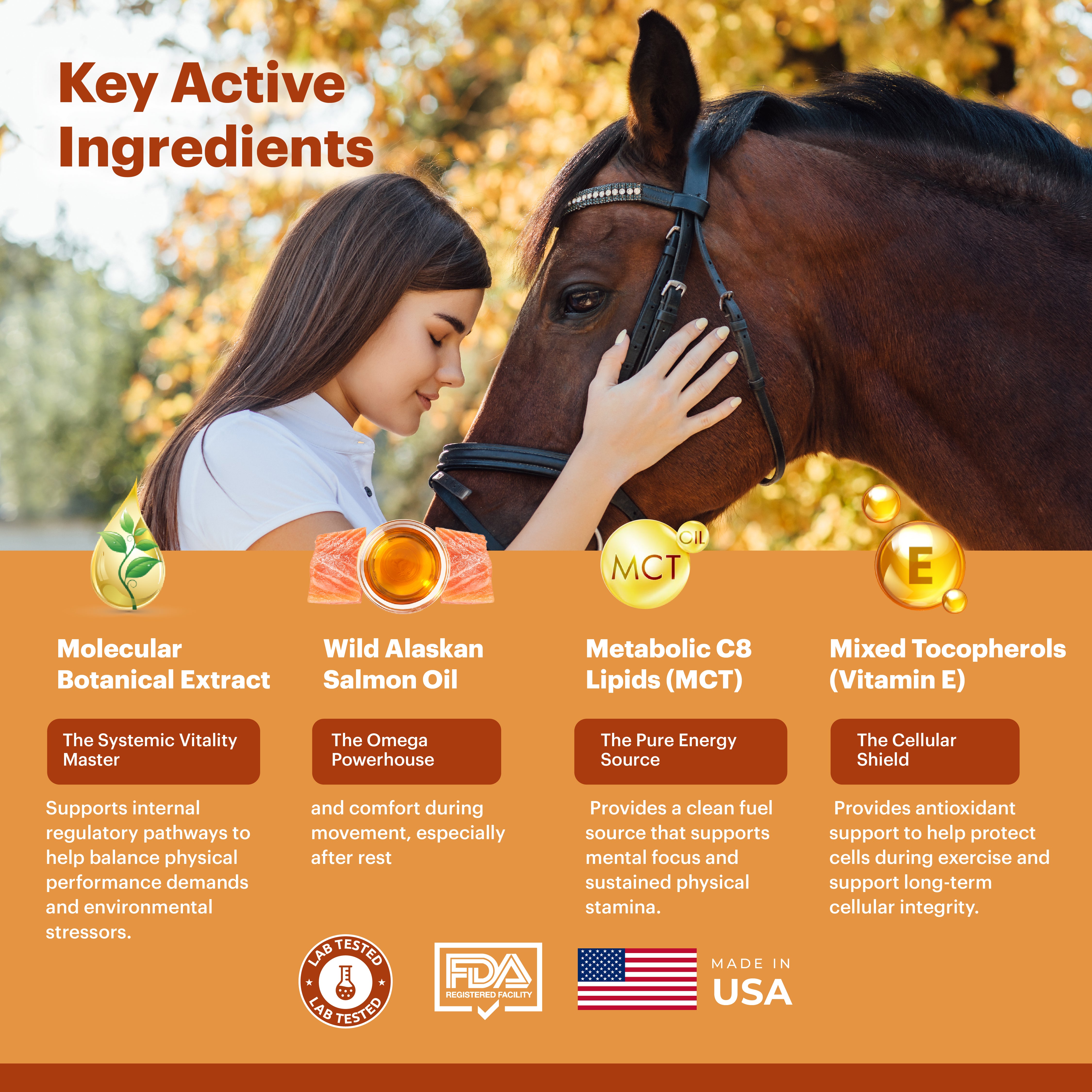 Key Active Ingredients

MCT OIL

E

Molecular Botanical Extract

The Systemic Vitality Master

Supports internal regulatory pathways to help balance physical performance demands and environmental stressors.

Wild Alaskan Salmon Oil

The Omega Powerhouse

and comfort during movement, especially after rest

Metabolic C8 Lipids (MCT)

The Pure Energy Source

Provides a clean fuel source that supports mental focus and sustained physical stamina.

Mixed Tocopherols (Vitamin E)

The Cellular Shield

Provides antioxidant support to help protect cells during exercise and support long-term cellular integrity.

LAB TESTED LAB TESTED

FDA REGISTERED FACILITY

MADE IN USA